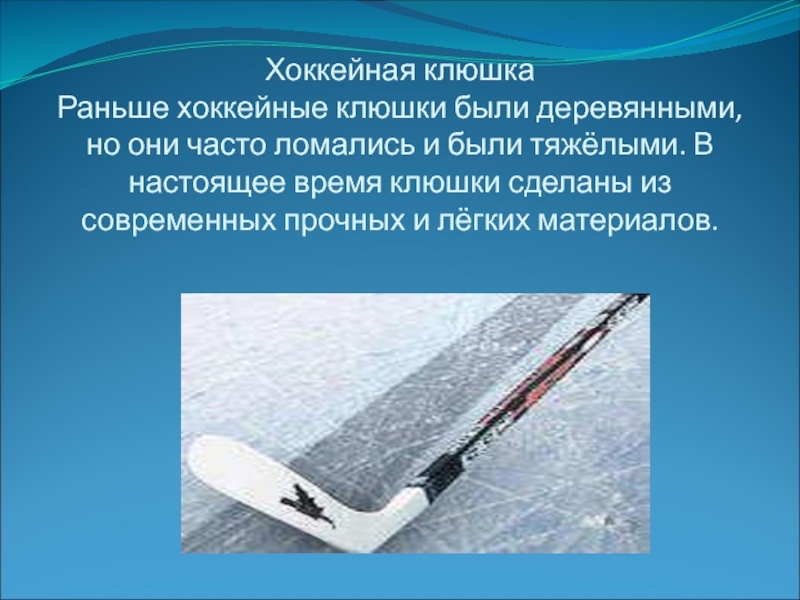 Хоккейная клюшка
Раньше хоккейные клюшки были деревянными, но они часто ломались и были тяжёлыми. В настоящее время клюшки сделаны из современных прочных и лёгких материалов.